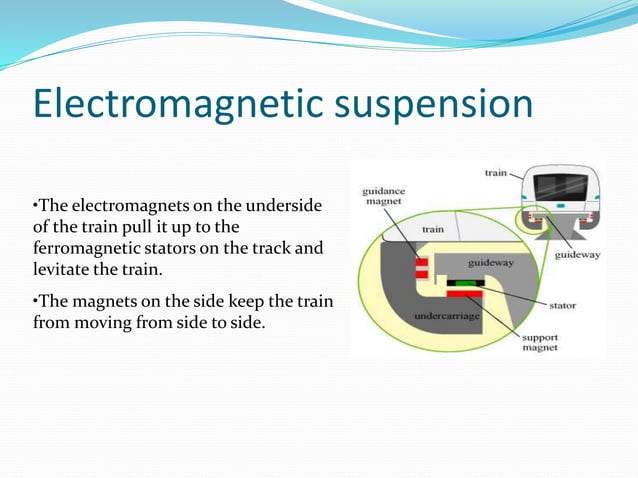 Electromagnetic suspension

•The electromagnets on the underside of the train pull it up to the ferromagnetic stators on the track and levitate the train.

•The magnets on the side keep the train from moving from side to side.

train
guidance magnet
train
guideway
guideway
stator
undercarriage
support magnet